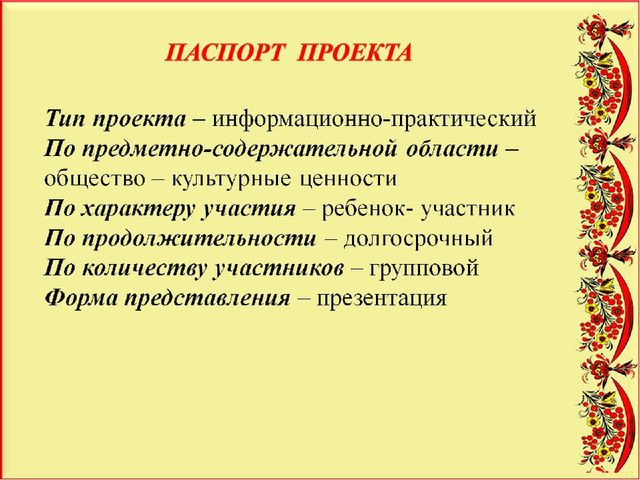 ПАСПОРТ ПРОЕКТА

Тип проекта – информационно-практический
По предметно-содержательной области – общество – культурные ценности
По характеру участия – ребенок- участник
По продолжительности – долгосрочный
По количеству участников – групповой
Форма представления – презентация